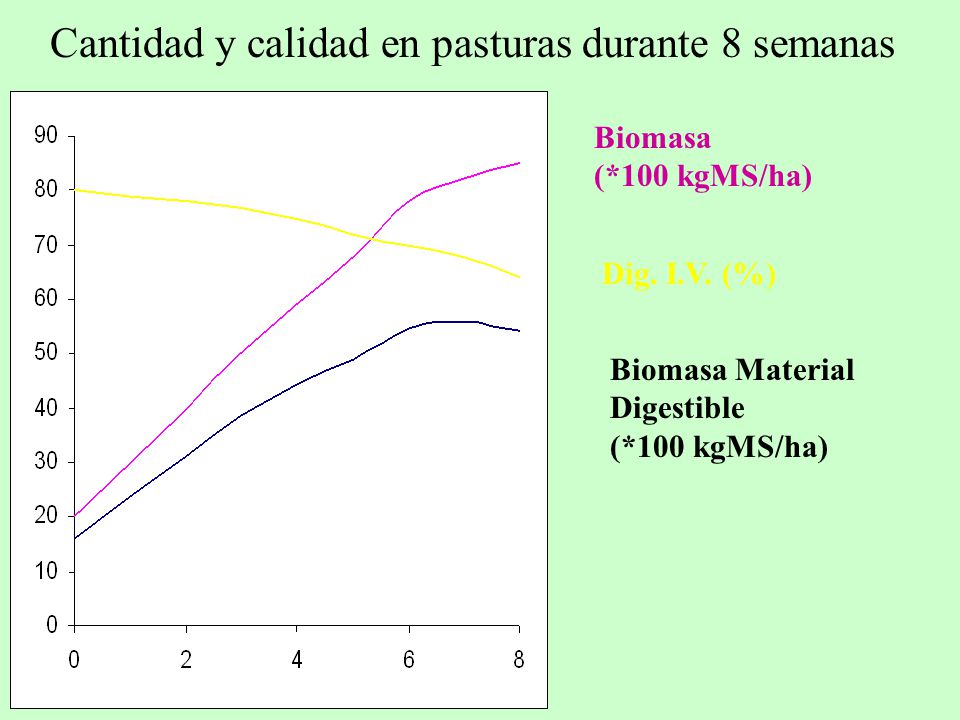 Cantidad y calidad en pasturas durante 8 semanas

90
80
70
60
50
40
30
20
10
0

0
2
4
6
8

Biomasa
(*100 kgMS/ha)

Dig. I.V. (%)

Biomasa Material Digestible
(*100 kgMS/ha)